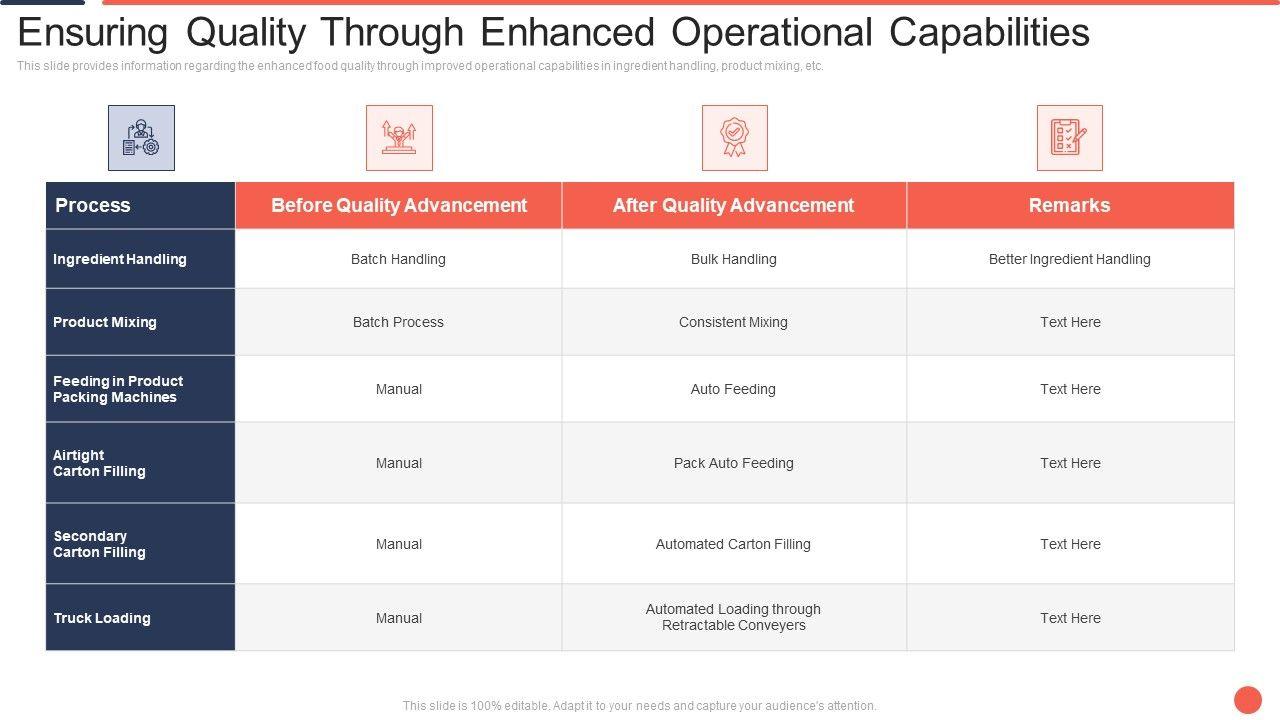 Ensuring Quality Through Enhanced Operational Capabilities

This slide provides information regarding the enhanced food quality through improved operational capabilities in ingredient handling, product mixing, etc.

| Process | Before Quality Advancement | After Quality Advancement | Remarks |
|---|---|---|---|
| Ingredient Handling | Batch Handling | Bulk Handling | Better Ingredient Handling |
| Product Mixing | Batch Process | Consistent Mixing | Text Here |
| Feeding in Product Packing Machines | Manual | Auto Feeding | Text Here |
| Airtight Carton Filling | Manual | Pack Auto Feeding | Text Here |
| Secondary Carton Filling | Manual | Automated Carton Filling | Text Here |
| Truck Loading | Manual | Automated Loading through Retractable Conveyers | Text Here |

This slide is 100% editable. Adapt it to your needs and capture your audience's attention.